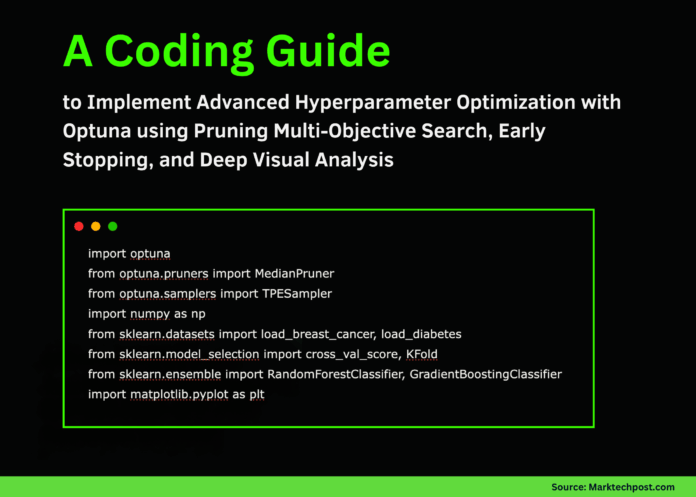 A Coding Guide

to Implement Advanced Hyperparameter Optimization with Optuna using Pruning Multi-Objective Search, Early Stopping, and Deep Visual Analysis

import optuna
from optuna.pruners import MedianPruner
from optuna.samplers import TPESampler
import numpy as np
from sklearn.datasets import load_breast_cancer, load_diabetes
from sklearn.model_selection import cross_val_score, KFold
from sklearn.ensemble import RandomForestClassifier, GradientBoostingClassifier
import matplotlib.pyplot as plt

Source: Marktechpost.com